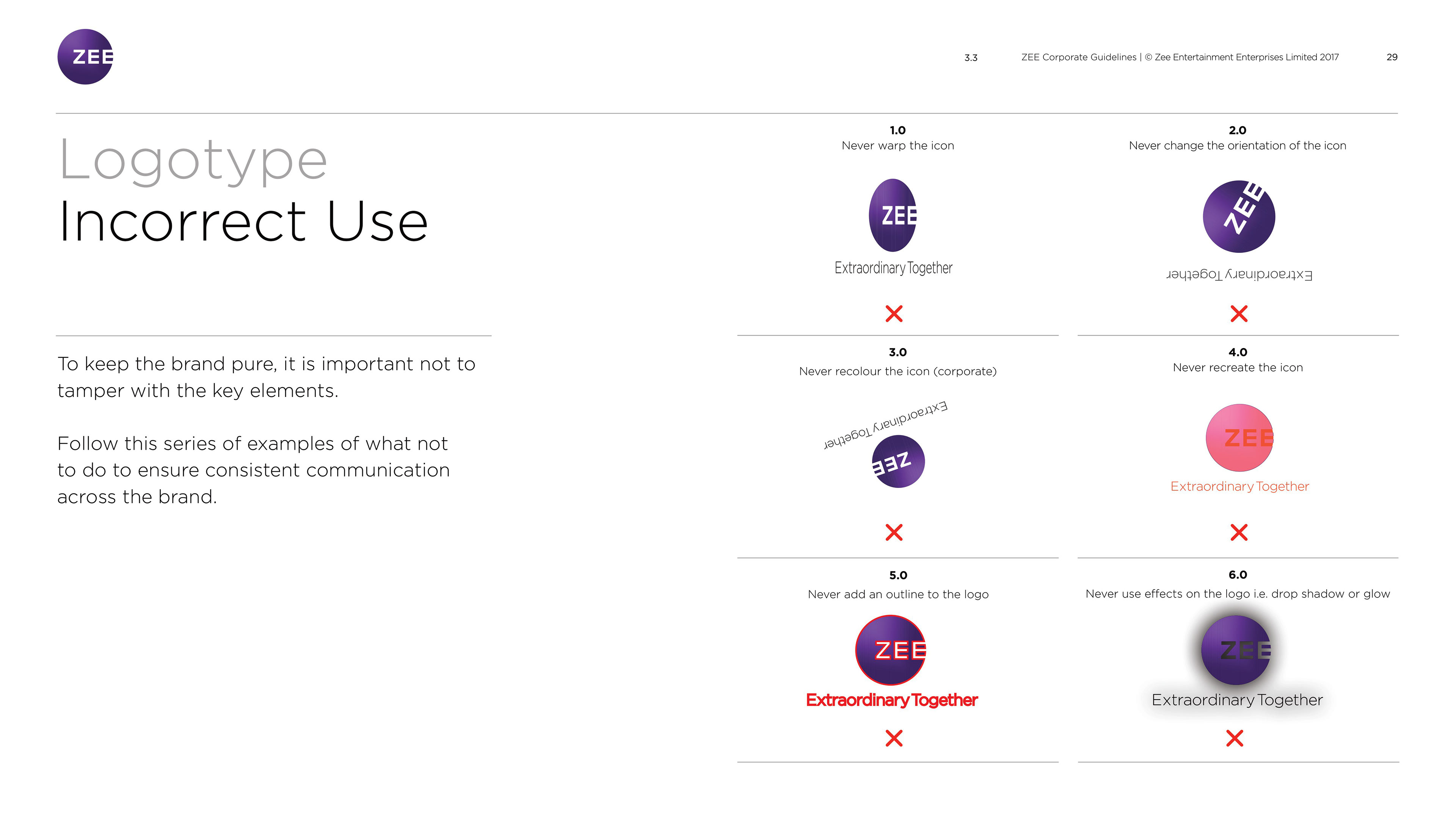 ZEE

3.3 ZEE Corporate Guidelines | © Zee Entertainment Enterprises Limited 2017 29

Logotype
Incorrect Use

To keep the brand pure, it is important not to tamper with the key elements.

Follow this series of examples of what not to do to ensure consistent communication across the brand.

1.0
Never warp the icon

ZEE
Extraordinary Together

2.0
Never change the orientation of the icon

ZEE
Extraordinary Together

3.0
Never recolour the icon (corporate)

Extraordinary Together
ZEE

4.0
Never recreate the icon

ZEE
Extraordinary Together

5.0
Never add an outline to the logo

ZEE
Extraordinary Together

6.0
Never use effects on the logo i.e. drop shadow or glow

ZEE
Extraordinary Together